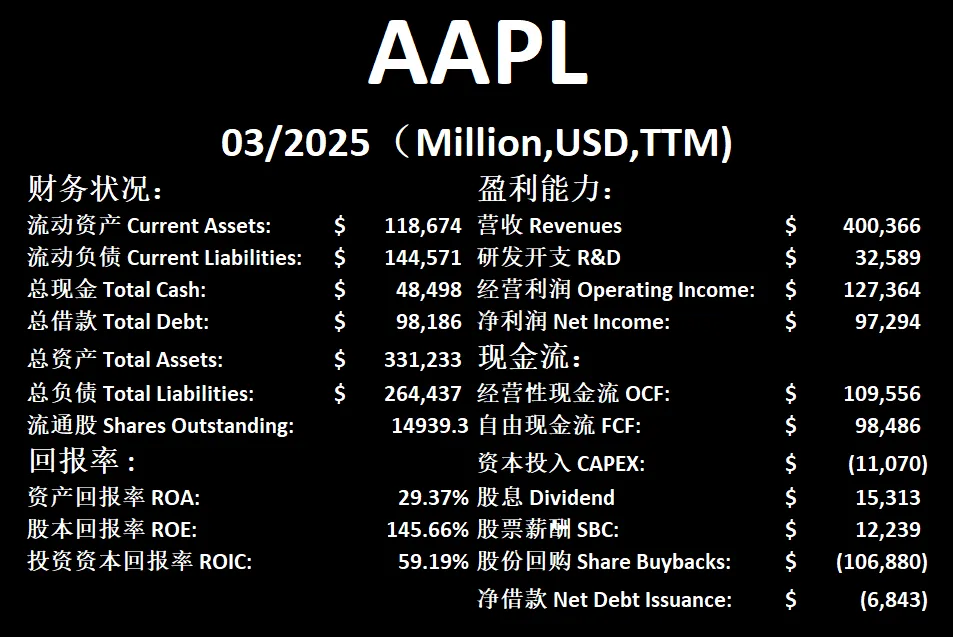 AAPL

03/2025（Million,USD,TTM)

财务状况：

| | | |
|---|---|---|
| 流动资产 Current Assets: | $ | 118,674 |
| 流动负债 Current Liabilities: | $ | 144,571 |
| 总现金 Total Cash: | $ | 48,498 |
| 总借款 Total Debt: | $ | 98,186 |
| 总资产 Total Assets: | $ | 331,233 |
| 总负债 Total Liabilities: | $ | 264,437 |
| 流通股 Shares Outstanding: | | 14939.3 |

回报率：

| | |
|---|---|
| 资产回报率 ROA: | 29.37% |
| 股本回报率 ROE: | 145.66% |
| 投资资本回报率 ROIC: | 59.19% |

盈利能力：

| | | |
|---|---|---|
| 营收 Revenues | $ | 400,366 |
| 研发开支 R&D | $ | 32,589 |
| 经营利润 Operating Income: | $ | 127,364 |
| 净利润 Net Income: | $ | 97,294 |

现金流：

| | | |
|---|---|---|
| 经营性现金流 OCF: | $ | 109,556 |
| 自由现金流 FCF: | $ | 98,486 |
| 资本投入 CAPEX: | $ | (11,070) |
| 股息 Dividend | $ | 15,313 |
| 股票薪酬 SBC: | $ | 12,239 |
| 股份回购 Share Buybacks: | $ | (106,880) |
| 净借款 Net Debt Issuance: | $ | (6,843) |